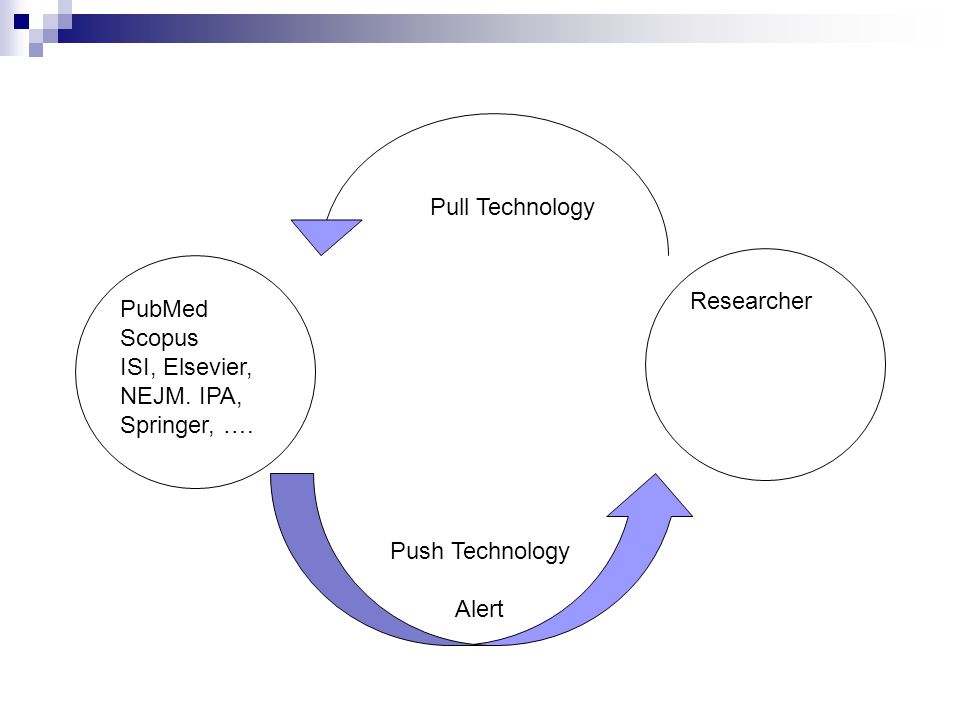 Pull Technology

PubMed
Scopus
ISI, Elsevier,
NEJM. IPA,
Springer, ….

Researcher

Push Technology

Alert